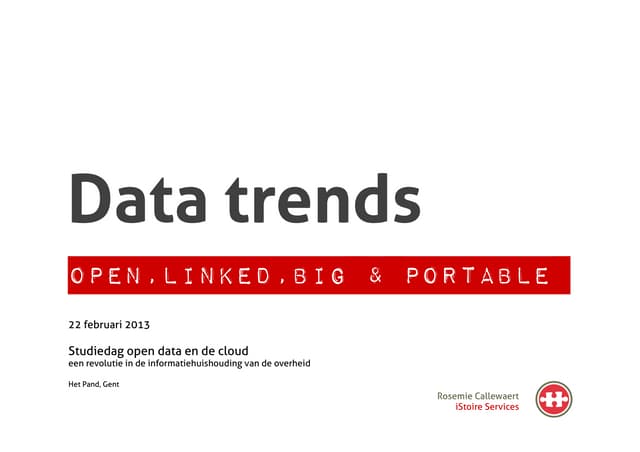 Data trends

OPEN, LINKED, BIG & PORTABLE

22 februari 2013

Studiedag open data en de cloud
een revolutie in de informatiehuishouding van de overheid

Het Pand, Gent

Rosemie Callewaert
iStoire Services